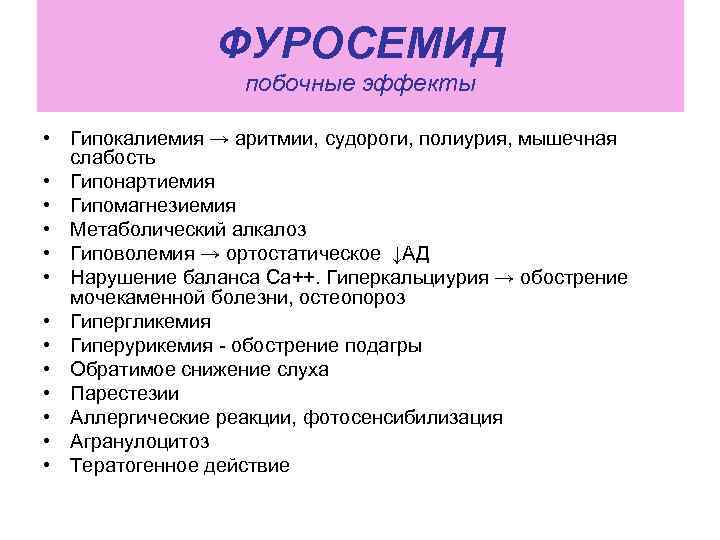 ФУРОСЕМИД
побочные эффекты

• Гипокалиемия → аритмии, судороги, полиурия, мышечная слабость
• Гипонартиемия
• Гипомагнезиемия
• Метаболический алкалоз
• Гиповолемия → ортостатическое ↓АД
• Нарушение баланса Са++. Гиперкальциурия → обострение мочекаменной болезни, остеопороз
• Гипергликемия
• Гиперурикемия - обострение подагры
• Обратимое снижение слуха
• Парестезии
• Аллергические реакции, фотосенсибилизация
• Агранулоцитоз
• Тератогенное действие